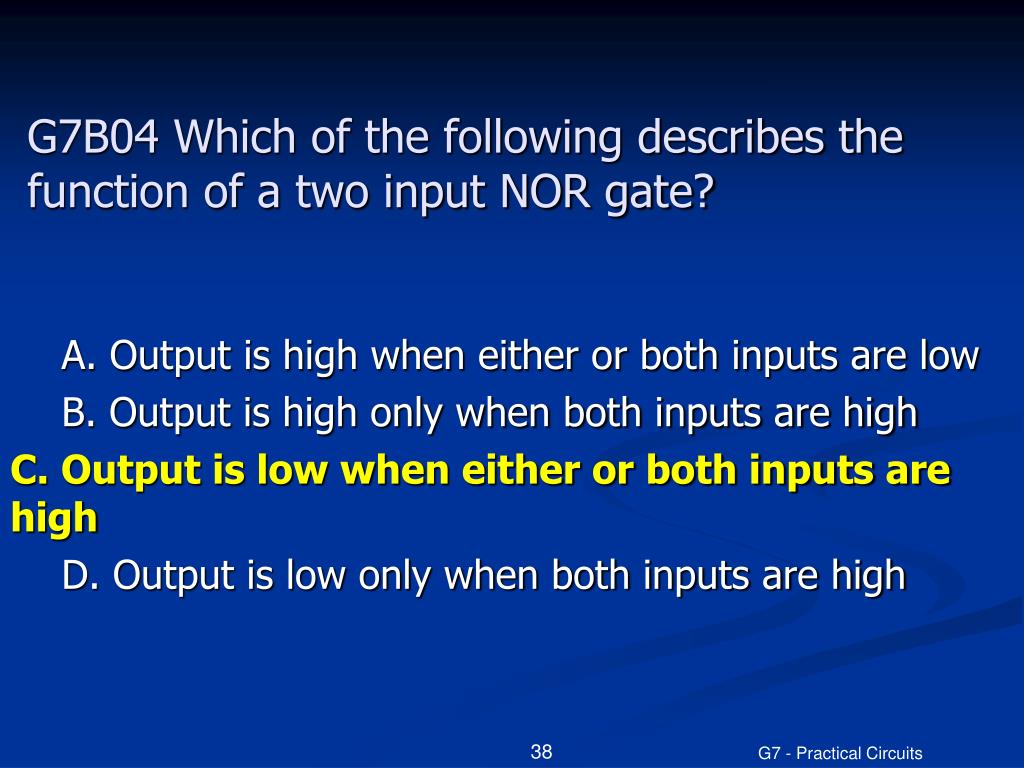 G7B04 Which of the following describes the function of a two input NOR gate?

A. Output is high when either or both inputs are low
B. Output is high only when both inputs are high
C. Output is low when either or both inputs are high
D. Output is low only when both inputs are high

38

G7 - Practical Circuits